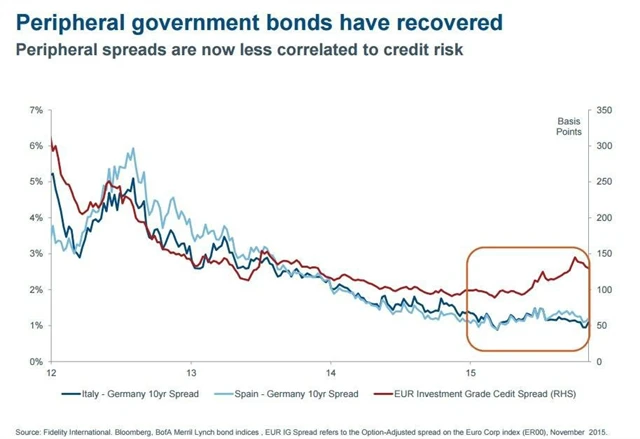 Peripheral government bonds have recovered
Peripheral spreads are now less correlated to credit risk

7%
6%
5%
4%
3%
2%
1%
0%

Basis Points
350
300
250
200
150
100
50
0

12
13
14
15

Italy - Germany 10yr Spread
Spain - Germany 10yr Spread
EUR Investment Grade Cedit Spread (RHS)

Source: Fidelity International. Bloomberg, BofA Merril Lynch bond indices , EUR IG Spread refers to the Option-Adjusted spread on the Euro Corp index (ER00), November 2015.